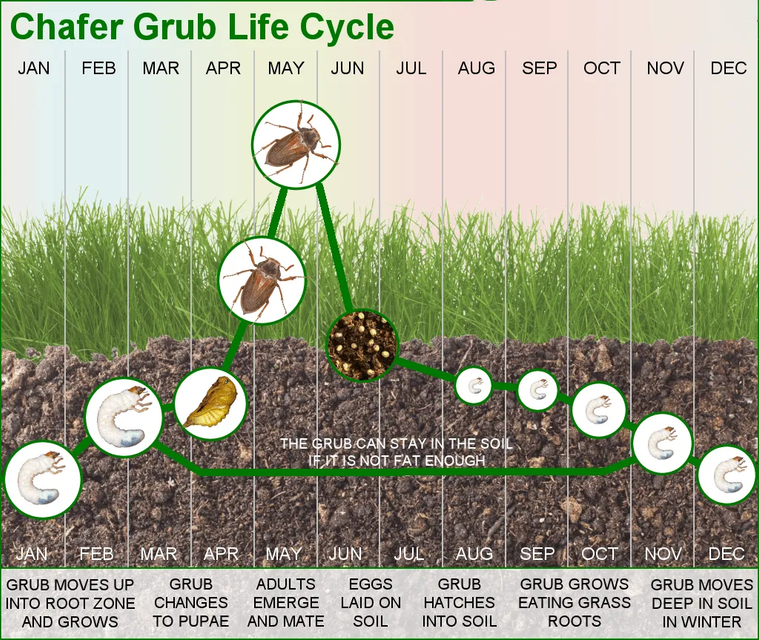 Chafer Grub Life Cycle

JAN FEB MAR APR MAY JUN JUL AUG SEP OCT NOV DEC

THE GRUB CAN STAY IN THE SOIL IF IT IS NOT FAT ENOUGH

JAN FEB MAR APR MAY JUN JUL AUG SEP OCT NOV DEC

GRUB MOVES UP INTO ROOT ZONE AND GROWS

GRUB CHANGES TO PUPAE

ADULTS EMERGE AND MATE

EGGS LAID ON SOIL

GRUB HATCHES INTO SOIL

GRUB GROWS EATING GRASS ROOTS

GRUB MOVES DEEP IN SOIL IN WINTER